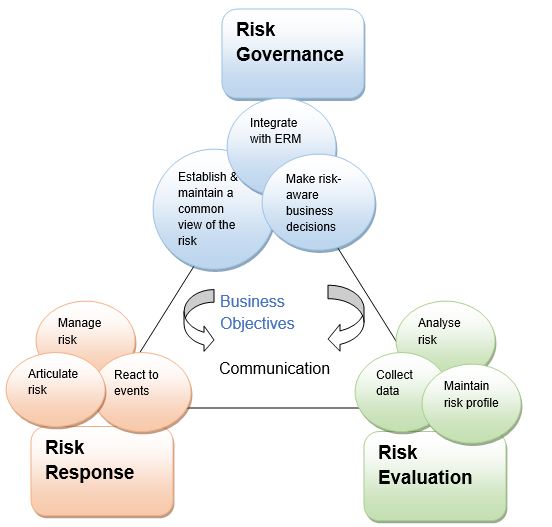 Risk Governance

Integrate with ERM

Establish & maintain a common view of the risk

Make risk-aware business decisions

Business Objectives

Communication

Manage risk

Articulate risk

React to events

Risk Response

Analyse risk

Collect data

Maintain risk profile

Risk Evaluation